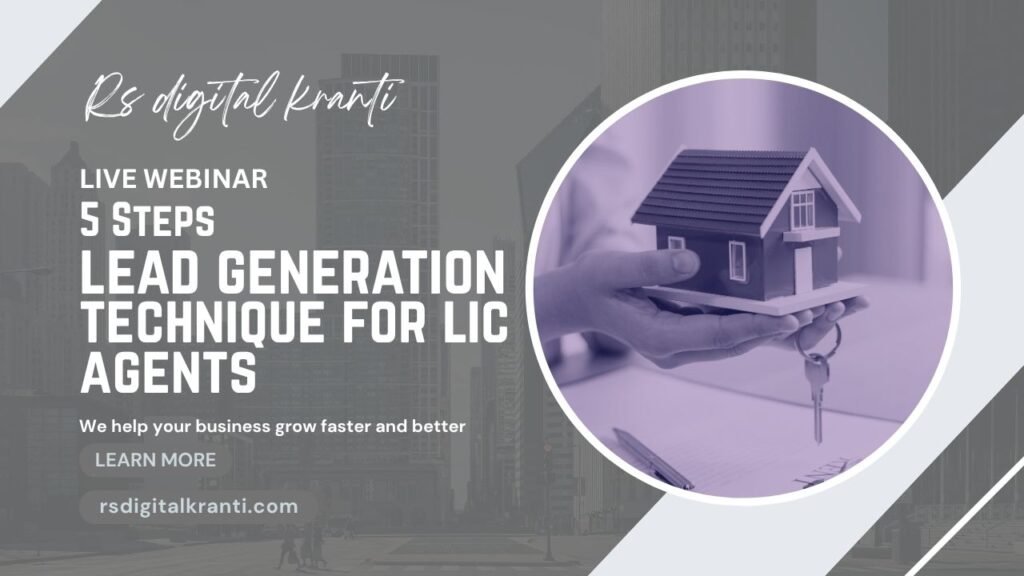 Rs digital kranti

LIVE WEBINAR

5 Steps

LEAD GENERATION TECHNIQUE FOR LIC AGENTS

We help your business grow faster and better

LEARN MORE

rsdigitalkranti.com